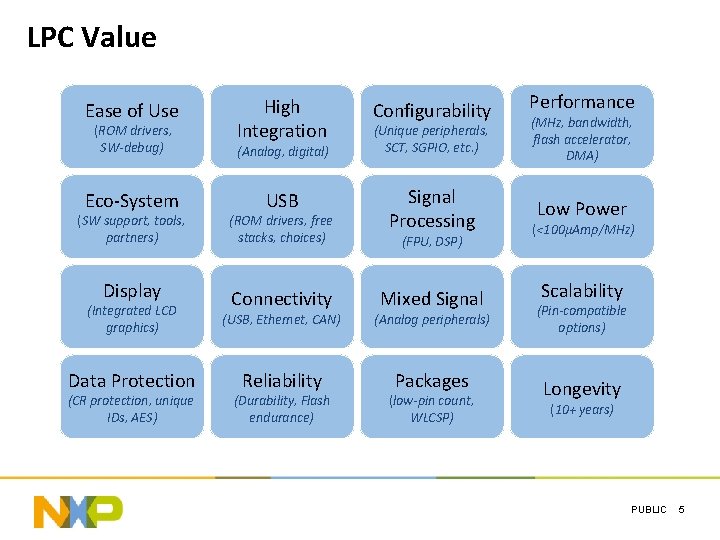 LPC Value

Ease of Use
(ROM drivers, SW-debug)

High Integration
(Analog, digital)

Configurability
(Unique peripherals, SCT, SGPIO, etc.)

Performance
(MHz, bandwidth, flash accelerator, DMA)

Eco-System
(SW support, tools, partners)

USB
(ROM drivers, free stacks, choices)

Signal Processing
(FPU, DSP)

Low Power
(<100µAmp/MHz)

Display
(Integrated LCD graphics)

Connectivity
(USB, Ethernet, CAN)

Mixed Signal
(Analog peripherals)

Scalability
(Pin-compatible options)

Data Protection
(CR protection, unique IDs, AES)

Reliability
(Durability, Flash endurance)

Packages
(low-pin count, WLCSP)

Longevity
(10+ years)

NXP

PUBLIC 5